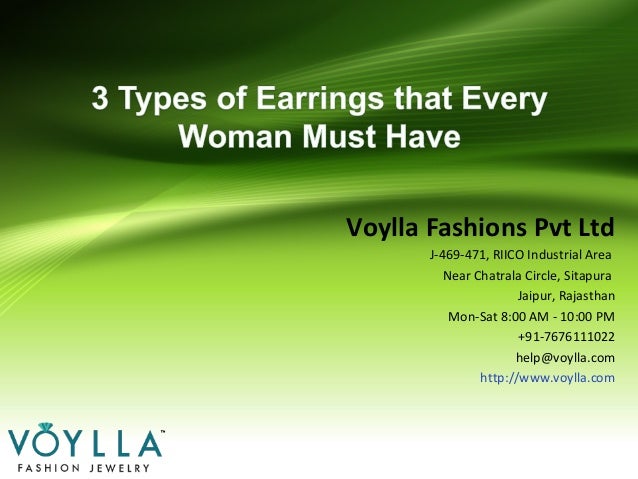 3 Types of Earrings that Every Woman Must Have

Voylla Fashions Pvt Ltd

J-469-471, RIICO Industrial Area

Near Chatrala Circle, Sitapura

Jaipur, Rajasthan

Mon-Sat 8:00 AM - 10:00 PM

+91-7676111022

help@voylla.com

http://www.voylla.com

VOYLLA™
FASHION JEWELRY